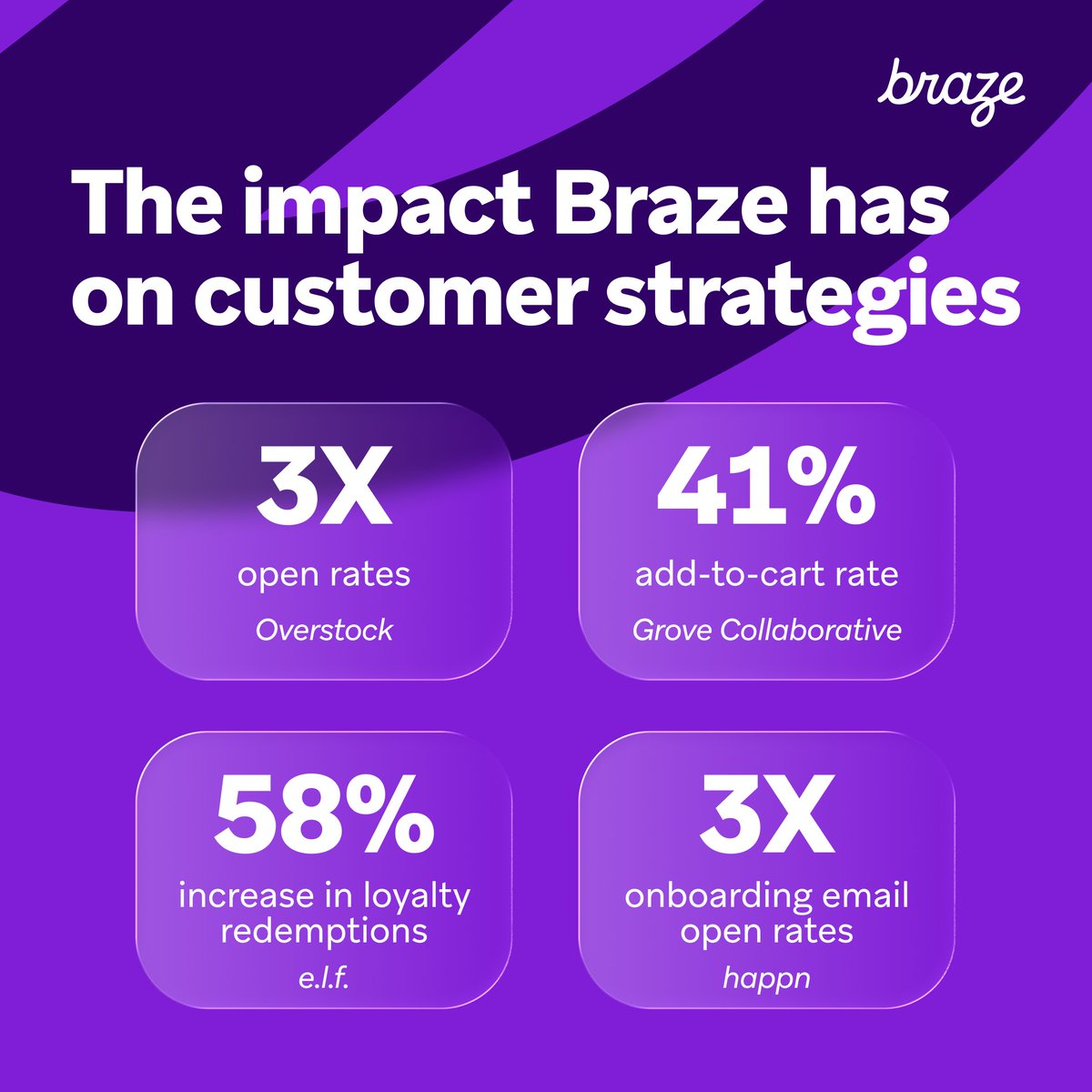 braze

The impact Braze has on customer strategies

3X
open rates
Overstock

41%
add-to-cart rate
Grove Collaborative

58%
increase in loyalty redemptions
e.l.f.

3X
onboarding email open rates
happn